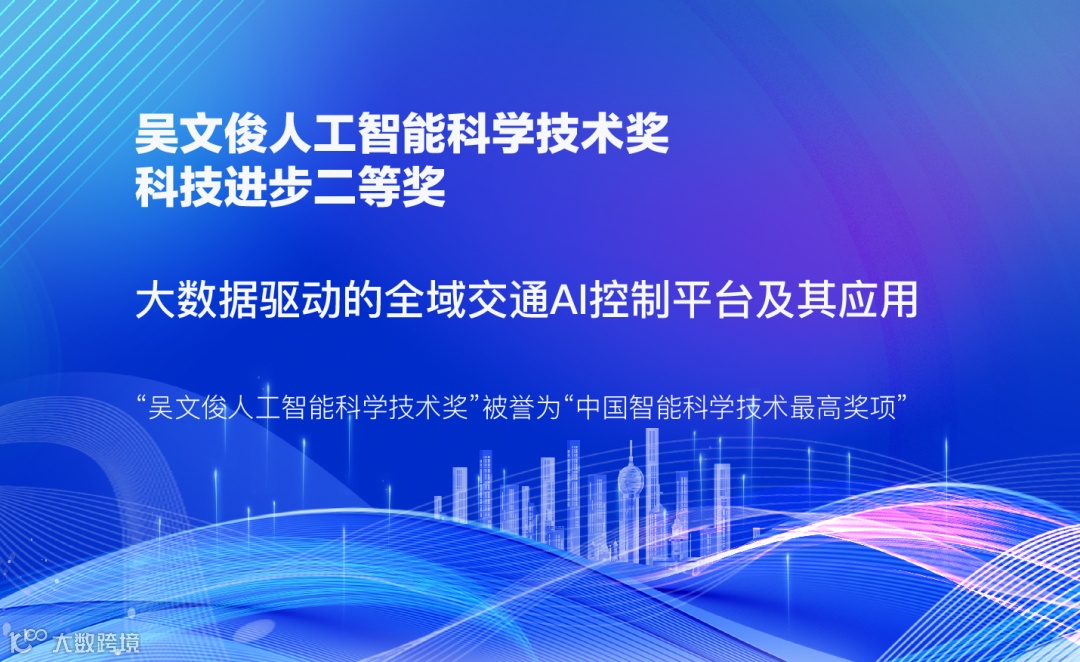 吴文俊人工智能科学技术奖
科技进步二等奖

大数据驱动的全域交通AI控制平台及其应用

“吴文俊人工智能科学技术奖”被誉为“中国智能科学技术最高奖项”

大数跨境